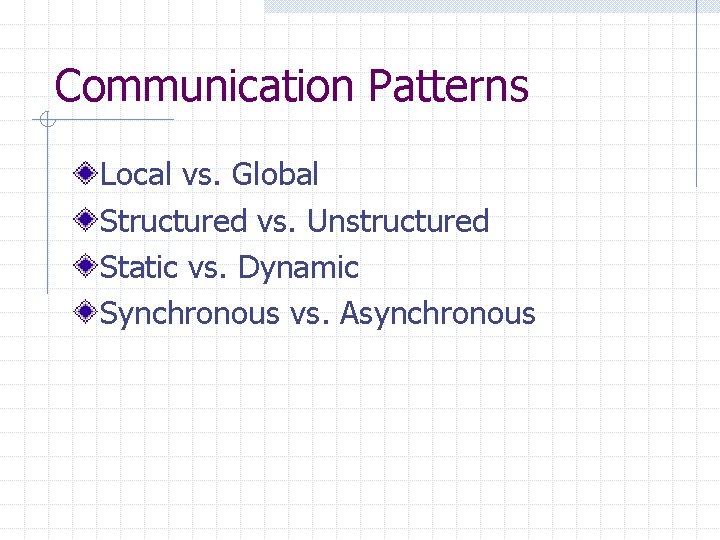 Communication Patterns

Local vs. Global

Structured vs. Unstructured

Static vs. Dynamic

Synchronous vs. Asynchronous